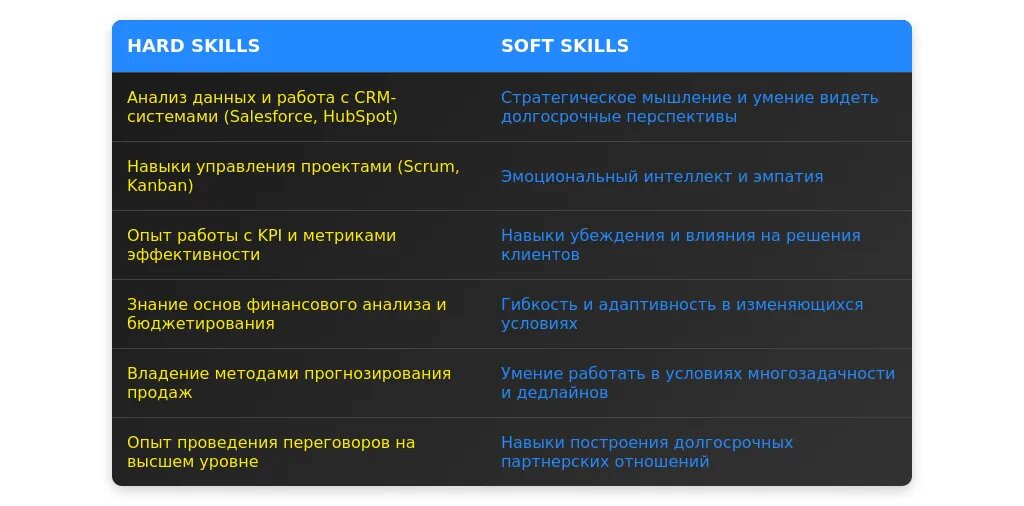 | HARD SKILLS | SOFT SKILLS |
|---|---|
| Анализ данных и работа с CRM-системами (Salesforce, HubSpot) | Стратегическое мышление и умение видеть долгосрочные перспективы |
| Навыки управления проектами (Scrum, Kanban) | Эмоциональный интеллект и эмпатия |
| Опыт работы с KPI и метриками эффективности | Навыки убеждения и влияния на решения клиентов |
| Знание основ финансового анализа и бюджетирования | Гибкость и адаптивность в изменяющихся условиях |
| Владение методами прогнозирования продаж | Умение работать в условиях многозадачности и дедлайнов |
| Опыт проведения переговоров на высшем уровне | Навыки построения долгосрочных партнерских отношений |